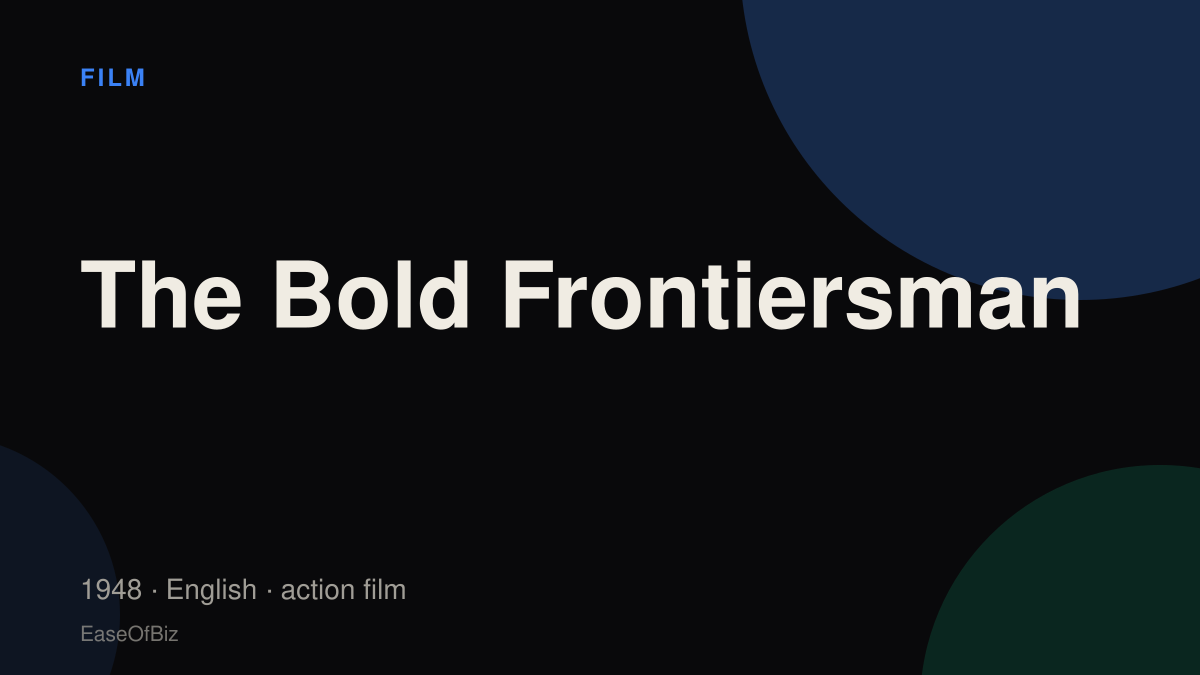 FILM

The Bold Frontiersman

1948 · English · action film

EaseOfBiz